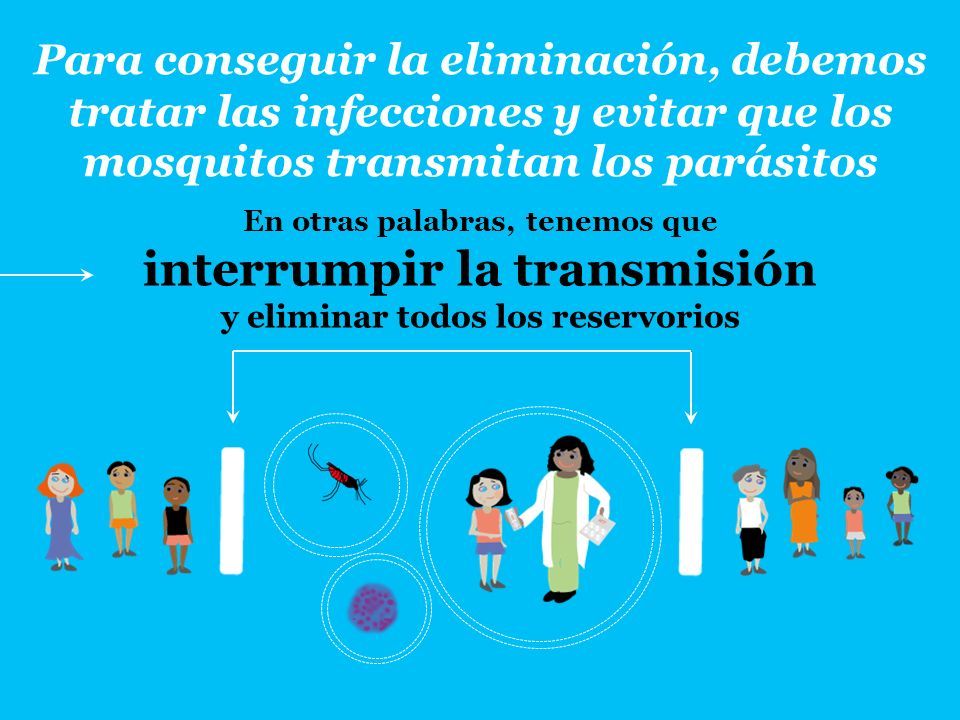 Para conseguir la eliminación, debemos tratar las infecciones y evitar que los mosquitos transmitan los parásitos

En otras palabras, tenemos que
interrumpir la transmisión
y eliminar todos los reservorios